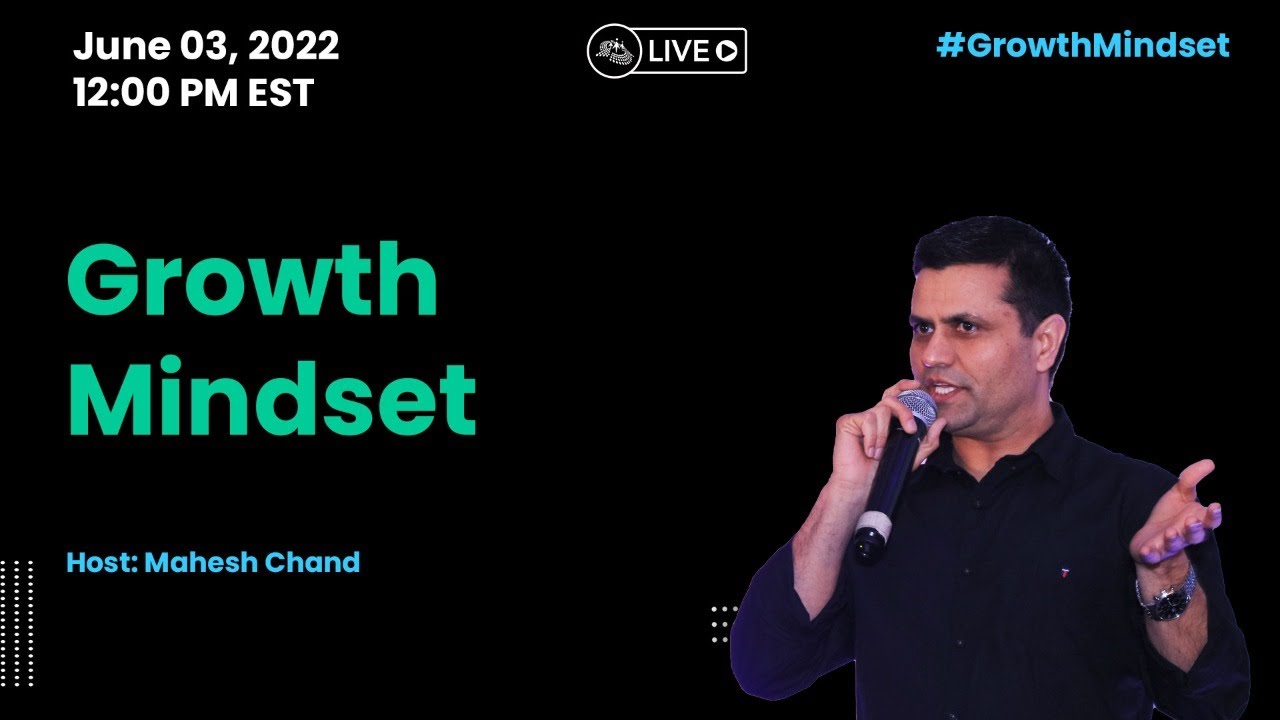 June 03, 2022
12:00 PM EST

LIVE

#GrowthMindset

Growth Mindset

Host: Mahesh Chand